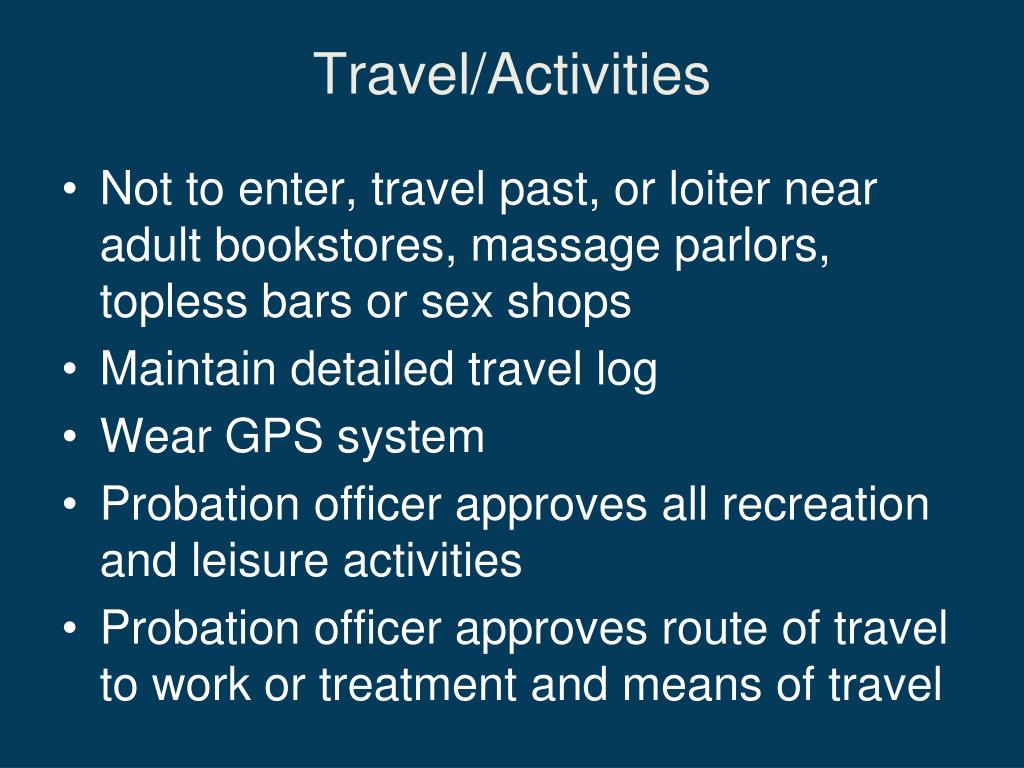 Travel/Activities

• Not to enter, travel past, or loiter near adult bookstores, massage parlors, topless bars or sex shops
• Maintain detailed travel log
• Wear GPS system
• Probation officer approves all recreation and leisure activities
• Probation officer approves route of travel to work or treatment and means of travel